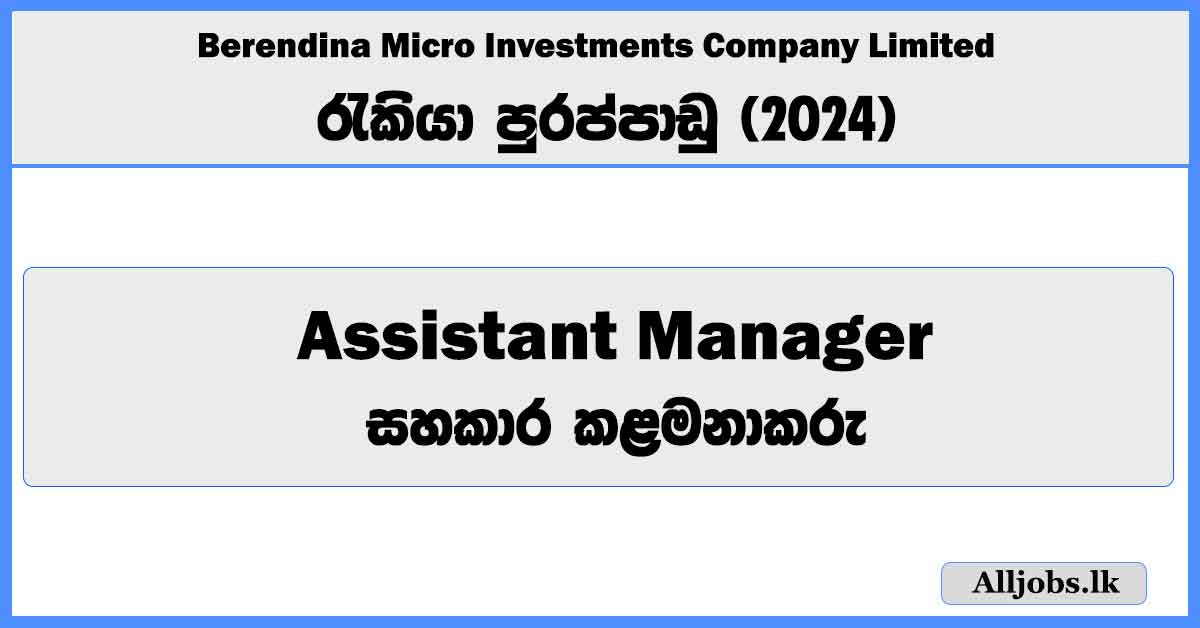 Berendina Micro Investments Company Limited

රැකියා පුරප්පාඩු (2024)

Assistant Manager

සහකාර කළමනාකරු

Alljobs.lk